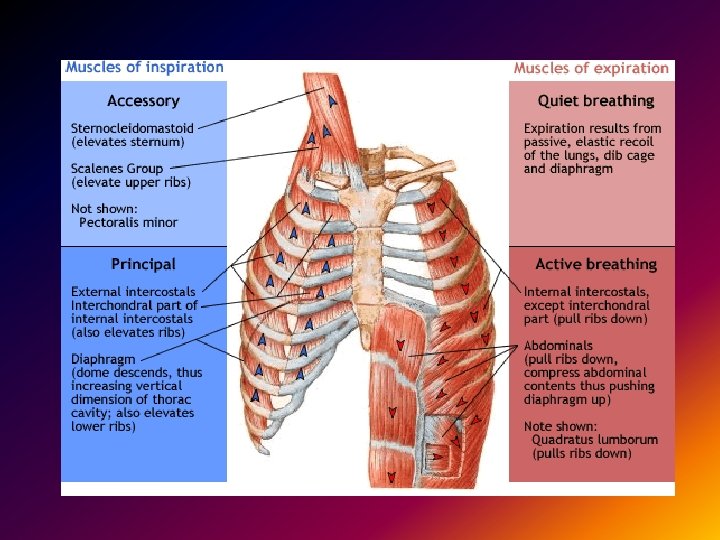 Muscles of inspiration

Accessory

Sternocleidomastoid (elevates sternum)

Scalenes Group (elevate upper ribs)

Not shown: Pectoralis minor

Principal

External intercostals Interchondral part of internal intercostals (also elevates ribs)

Diaphragm (dome descends, thus increasing vertical dimension of thorac cavity; also elevates lower ribs)

Muscles of expiration

Quiet breathing

Expiration results from passive, elastic recoil of the lungs, dib cage and diaphragm

Active breathing

Internal intercostals, except interchondral part (pull ribs down)

Abdominals (pull ribs down, compress abdominal contents thus pushing diaphragm up)

Note shown: Quadratus lumborum (pulls ribs down)